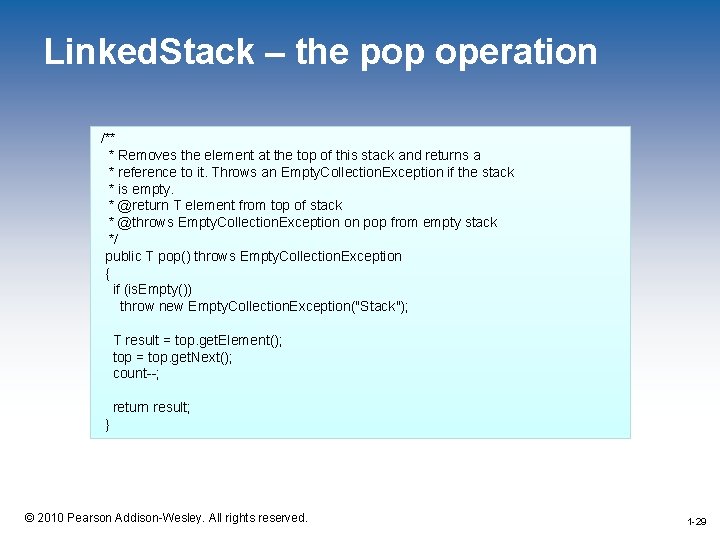 LinkedStack – the pop operation

/**
 * Removes the element at the top of this stack and returns a
 * reference to it. Throws an EmptyCollectionException if the stack
 * is empty.
 * @return T element from top of stack
 * @throws EmptyCollectionException on pop from empty stack
 */
public T pop() throws EmptyCollectionException
{
  if (isEmpty())
    throw new EmptyCollectionException("Stack");

  T result = top.getElement();
  top = top.getNext();
  count--;

  return result;
}

© 2010 Pearson Addison-Wesley. All rights reserved.

1-29